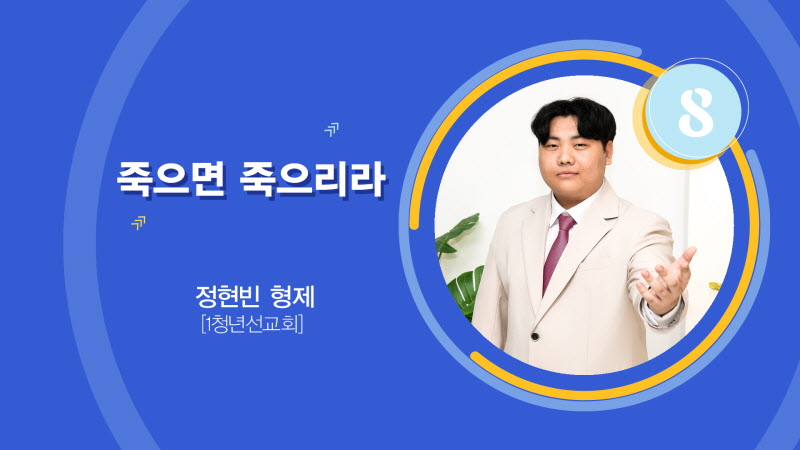 죽으면 죽으리라

정현빈 형제
[1청년선교회]

8